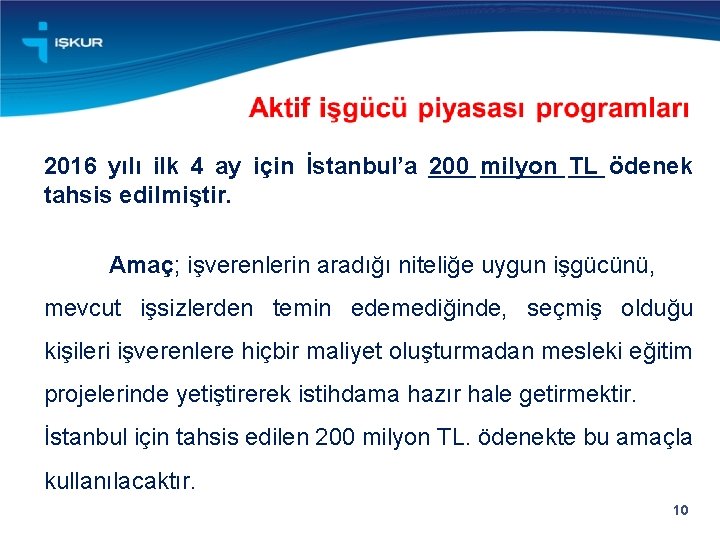 İŞKUR

Aktif işgücü piyasası programları

2016 yılı ilk 4 ay için İstanbul'a 200 milyon TL ödenek tahsis edilmiştir.

Amaç; işverenlerin aradığı niteliğe uygun işgücünü, mevcut işsizlerden temin edemediğinde, seçmiş olduğu kişileri işverenlere hiçbir maliyet oluşturmadan mesleki eğitim projelerinde yetiştirerek istihdama hazır hale getirmektir. İstanbul için tahsis edilen 200 milyon TL. ödenekte bu amaçla kullanılacaktır.

10